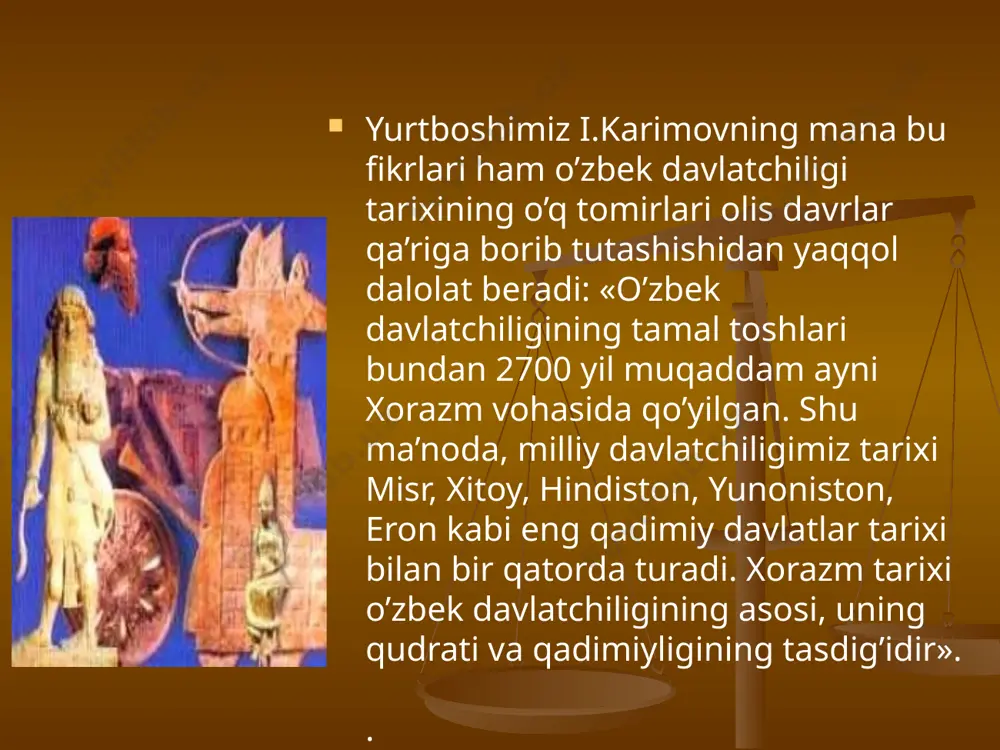 Yurtboshimiz I.Karimovning mana bu fikrlari ham o’zbek davlatchiligi tarixining o’q tomirlari olis davrlar qa’riga borib tutashishidan yaqqol dalolat beradi: «O’zbek davlatchiligining tamal toshlari bundan 2700 yil muqaddam ayni Xorazm vohasida qo’yilgan. Shu ma’noda, milliy davlatchiligimiz tarixi Misr, Xitoy, Hindiston, Yunoniston, Eron kabi eng qadimiy davlatlar tarixi bilan bir qatorda turadi. Xorazm tarixi o’zbek davlatchiligining asosi, uning qudrati va qadimiyligining tasdig’idir».

.